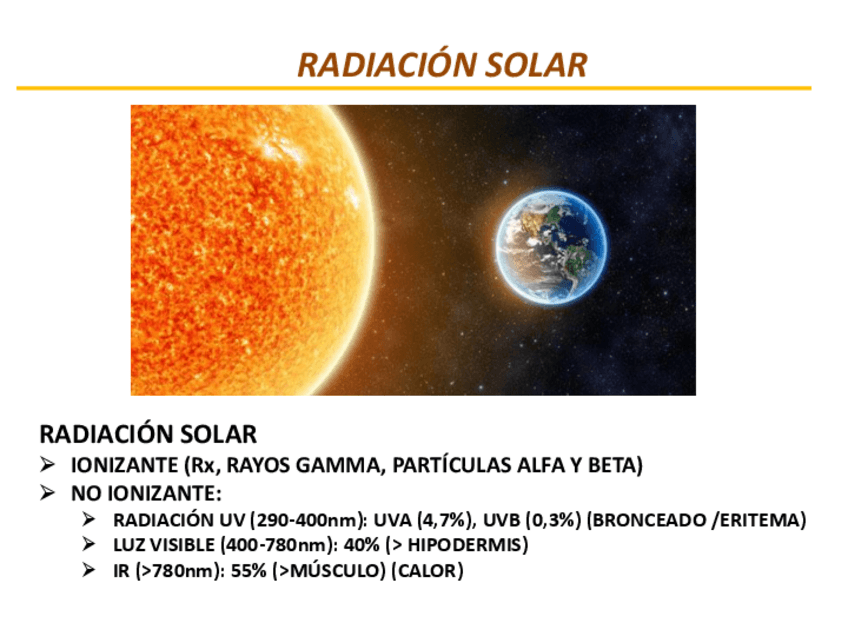 RADIACIÓN SOLAR

RADIACIÓN SOLAR
➢ IONIZANTE (Rx, RAYOS GAMMA, PARTÍCULAS ALFA Y BETA)
➢ NO IONIZANTE:
➢ RADIACIÓN UV (290-400nm): UVA (4,7%), UVB (0,3%) (BRONCEADO /ERITEMA)
➢ LUZ VISIBLE (400-780nm): 40% (> HIPODERMIS)
➢ IR (>780nm): 55% (>MÚSCULO) (CALOR)